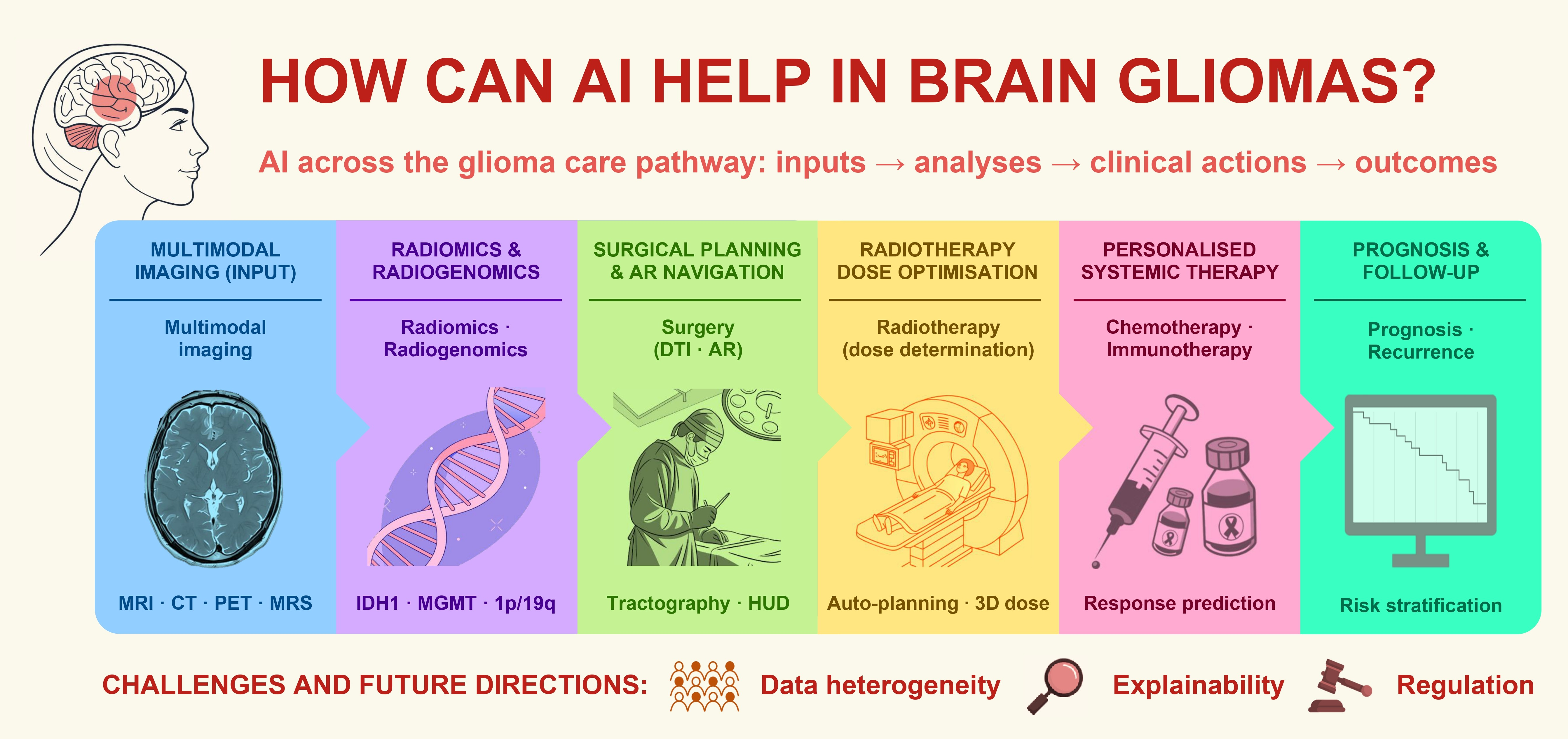 HOW CAN AI HELP IN BRAIN GLIOMAS?

AI across the glioma care pathway: inputs → analyses → clinical actions → outcomes

MULTIMODAL IMAGING (INPUT)

Multimodal imaging

MRI · CT · PET · MRS

RADIOMICS & RADIOGENOMICS

Radiomics · Radiogenomics

IDH1 · MGMT · 1p/19q

SURGICAL PLANNING & AR NAVIGATION

Surgery (DTI · AR)

Tractography · HUD

RADIOTHERAPY DOSE OPTIMISATION

Radiotherapy (dose determination)

Auto-planning · 3D dose

PERSONALISED SYSTEMIC THERAPY

Chemotherapy · Immunotherapy

Response prediction

PROGNOSIS & FOLLOW-UP

Prognosis · Recurrence

Risk stratification

CHALLENGES AND FUTURE DIRECTIONS: Data heterogeneity Explainability Regulation